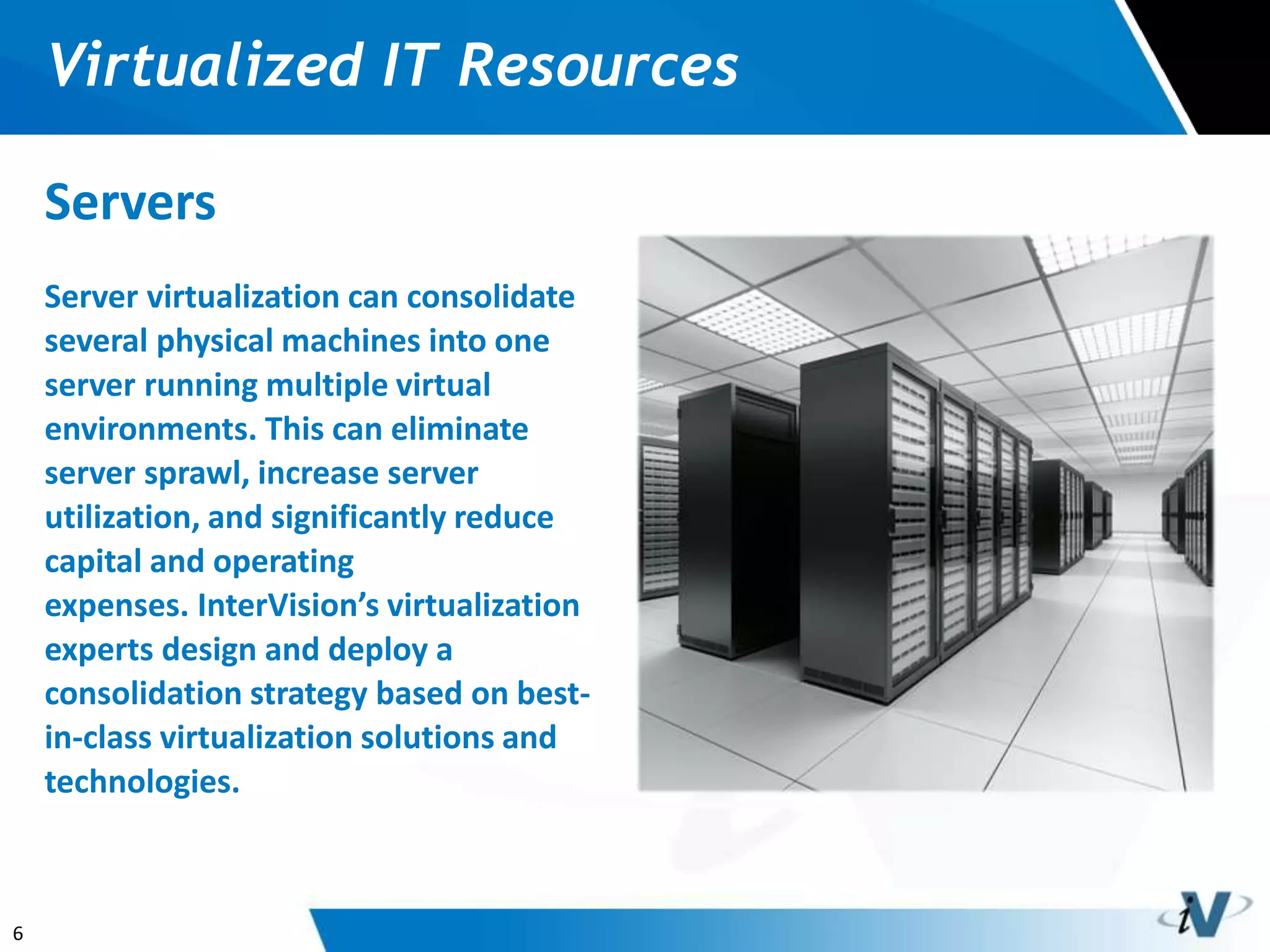 Virtualized IT Resources

Servers

Server virtualization can consolidate several physical machines into one server running multiple virtual environments. This can eliminate server sprawl, increase server utilization, and significantly reduce capital and operating expenses. InterVision's virtualization experts design and deploy a consolidation strategy based on best-in-class virtualization solutions and technologies.

6

iV